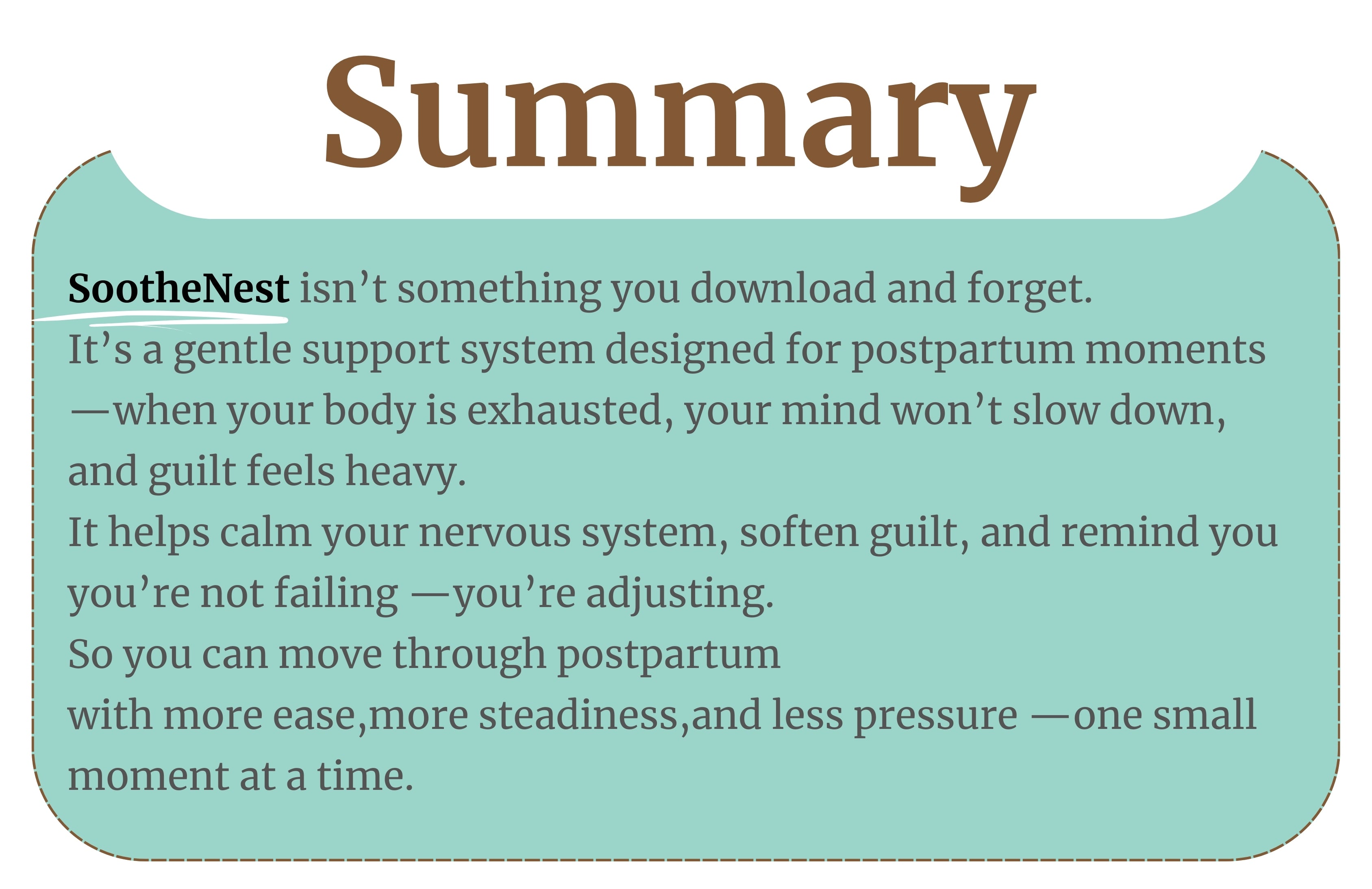 Summary

SootheNest isn’t something you download and forget.
It’s a gentle support system designed for postpartum moments —when your body is exhausted, your mind won’t slow down, and guilt feels heavy.
It helps calm your nervous system, soften guilt, and remind you you’re not failing —you’re adjusting.
So you can move through postpartum
with more ease,more steadiness,and less pressure —one small moment at a time.